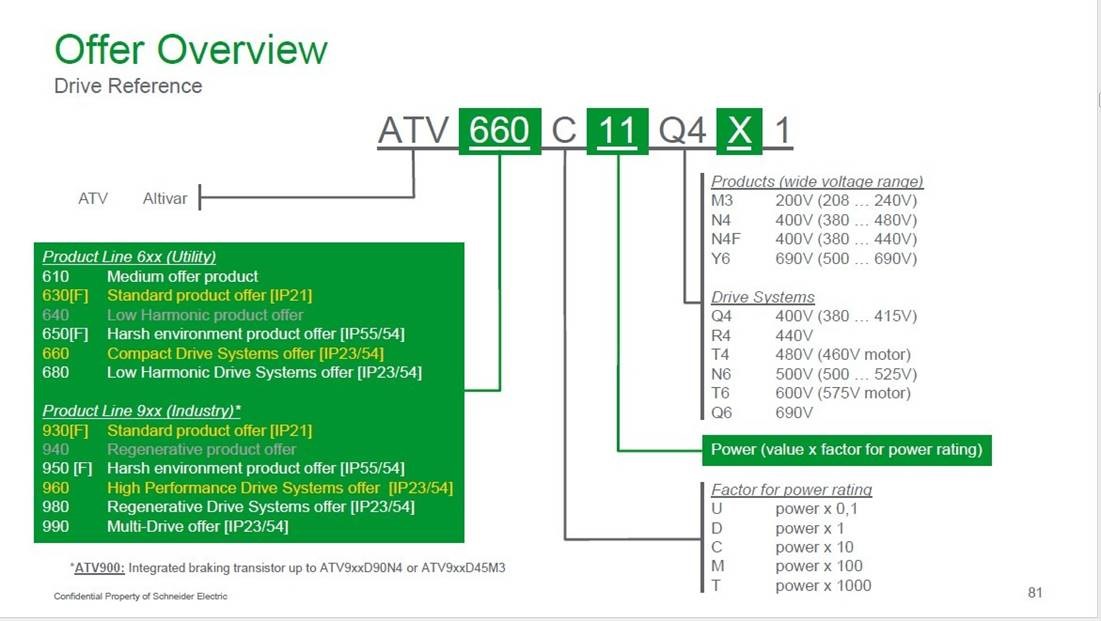 Offer Overview
Drive Reference

ATV 660 C 11 Q4 X 1

ATV Altivar

Product Line 6xx (Utility)
610 Medium offer product
630[F] Standard product offer [IP21]
640 Low Harmonic product offer
650[F] Harsh environment product offer [IP55/54]
660 Compact Drive Systems offer [IP23/54]
680 Low Harmonic Drive Systems offer [IP23/54]

Product Line 9xx (Industry)*
930[F] Standard product offer [IP21]
940 Regenerative product offer
950 [F] Harsh environment product offer [IP55/54]
960 High Performance Drive Systems offer [IP23/54]
980 Regenerative Drive Systems offer [IP23/54]
990 Multi-Drive offer [IP23/54]

*ATV900: Integrated braking transistor up to ATV9xxD90N4 or ATV9xxD45M3

Products (wide voltage range)
M3 200V (208 … 240V)
N4 400V (380 … 480V)
N4F 400V (380 … 440V)
Y6 690V (500 … 690V)

Drive Systems
Q4 400V (380 … 415V)
R4 440V
T4 480V (460V motor)
N6 500V (500 … 525V)
T6 600V (575V motor)
Q6 690V

Power (value x factor for power rating)

Factor for power rating
U power x 0,1
D power x 1
C power x 10
M power x 100
T power x 1000

Confidential Property of Schneider Electric

81